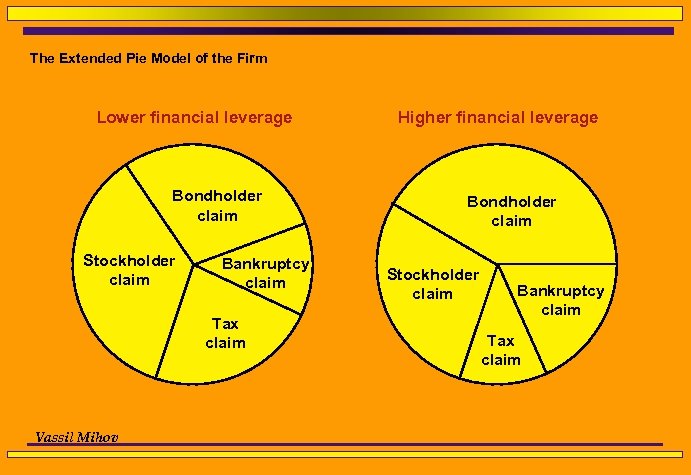 The Extended Pie Model of the Firm

Lower financial leverage

Bondholder claim

Stockholder claim

Bankruptcy claim

Tax claim

Higher financial leverage

Bondholder claim

Stockholder claim

Bankruptcy claim

Tax claim

Vassil Mihov